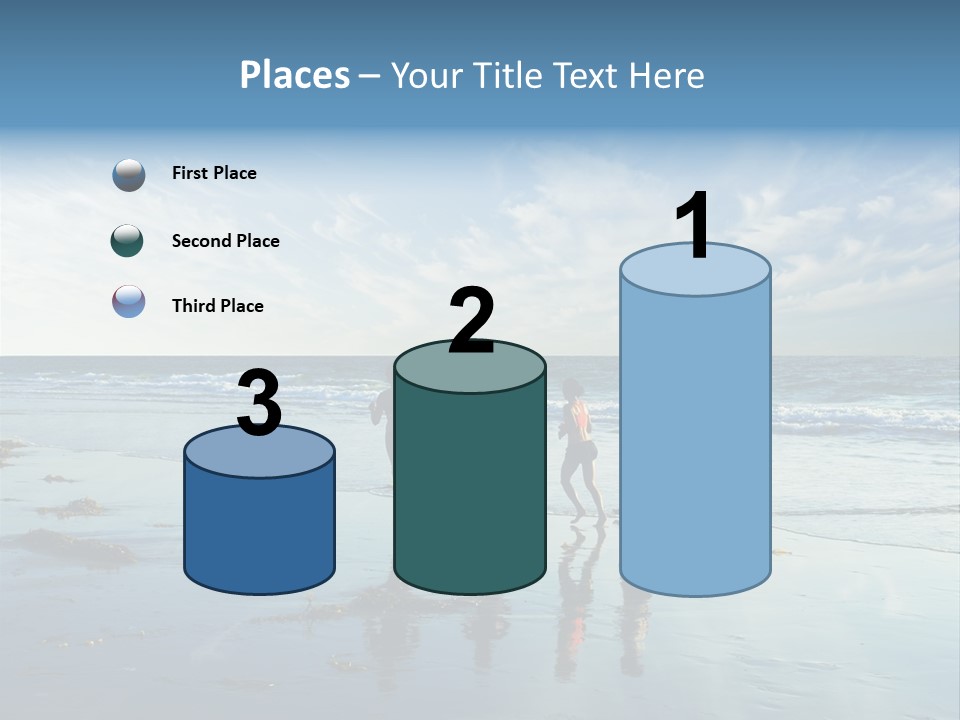 Places – Your Title Text Here

First Place

Second Place

Third Place

3

2

1